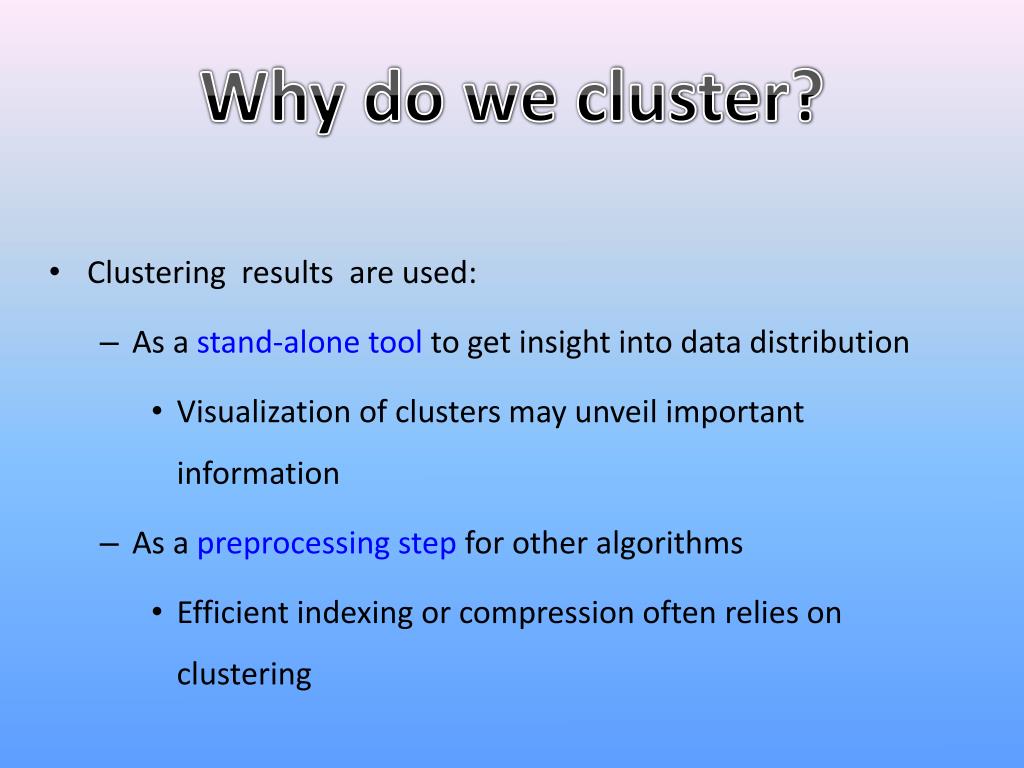 Why do we cluster?

• Clustering results are used:

– As a stand-alone tool to get insight into data distribution

• Visualization of clusters may unveil important information

– As a preprocessing step for other algorithms

• Efficient indexing or compression often relies on clustering